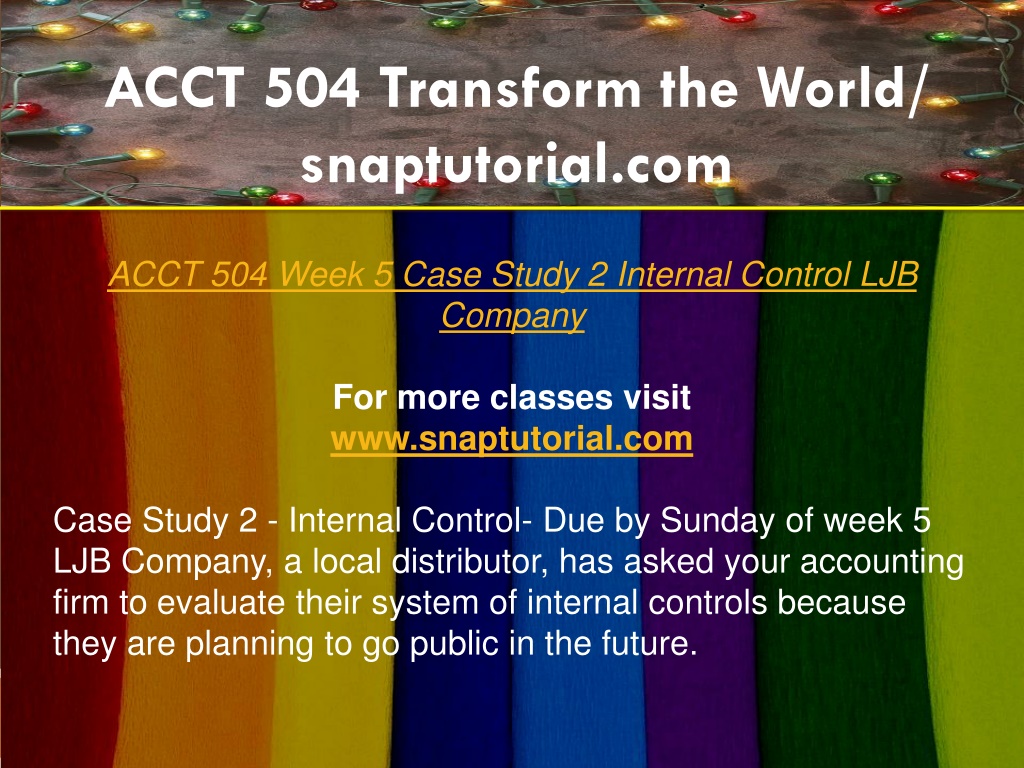 ACCT 504 Transform the World/ snaptutorial.com

ACCT 504 Week 5 Case Study 2 Internal Control LJB Company

For more classes visit
www.snaptutorial.com

Case Study 2 - Internal Control- Due by Sunday of week 5 LJB Company, a local distributor, has asked your accounting firm to evaluate their system of internal controls because they are planning to go public in the future.